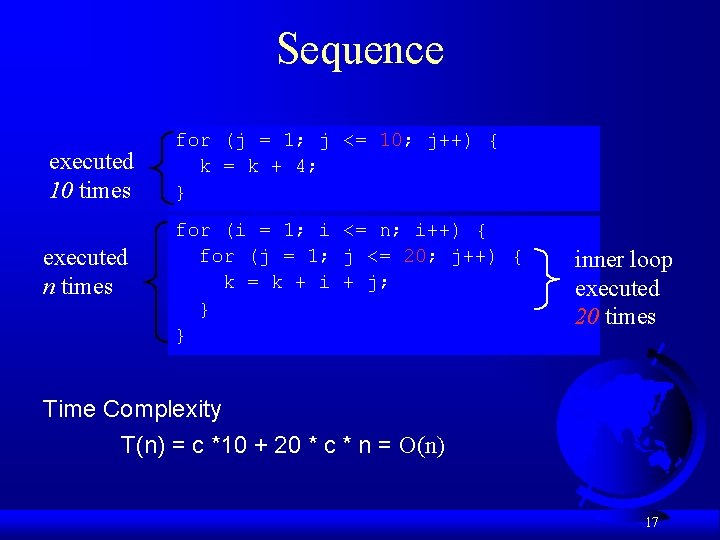 Sequence

executed
10 times

for (j = 1; j <= 10; j++) {
  k = k + 4;
}

executed
n times

for (i = 1; i <= n; i++) {
  for (j = 1; j <= 20; j++) {
    k = k + i + j;
  }
}

inner loop
executed
20 times

Time Complexity

T(n) = c *10 + 20 * c * n = O(n)

17